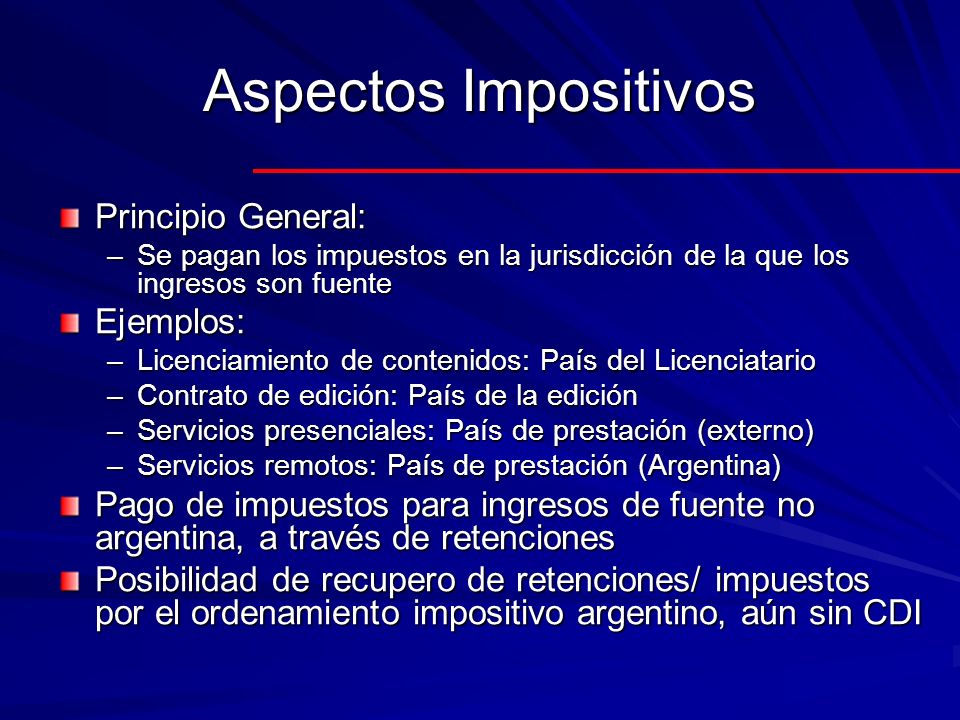 Aspectos Impositivos

Principio General:
– Se pagan los impuestos en la jurisdicción de la que los ingresos son fuente

Ejemplos:
– Licenciamiento de contenidos: País del Licenciatario
– Contrato de edición: País de la edición
– Servicios presenciales: País de prestación (externo)
– Servicios remotos: País de prestación (Argentina)

Pago de impuestos para ingresos de fuente no argentina, a través de retenciones

Posibilidad de recupero de retenciones/ impuestos por el ordenamiento impositivo argentino, aún sin CDI